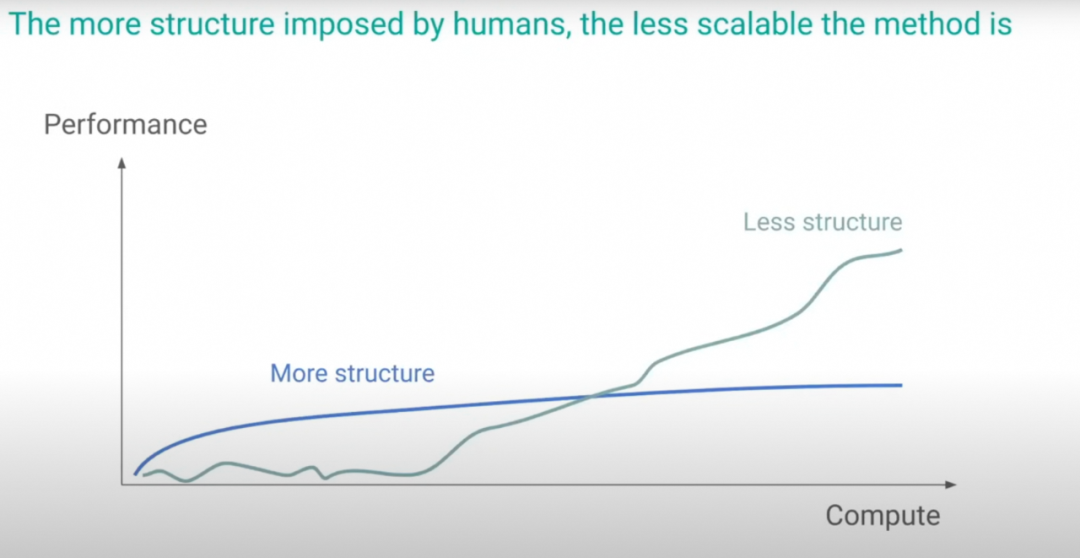 The more structure imposed by humans, the less scalable the method is

Performance

Less structure

More structure

Compute